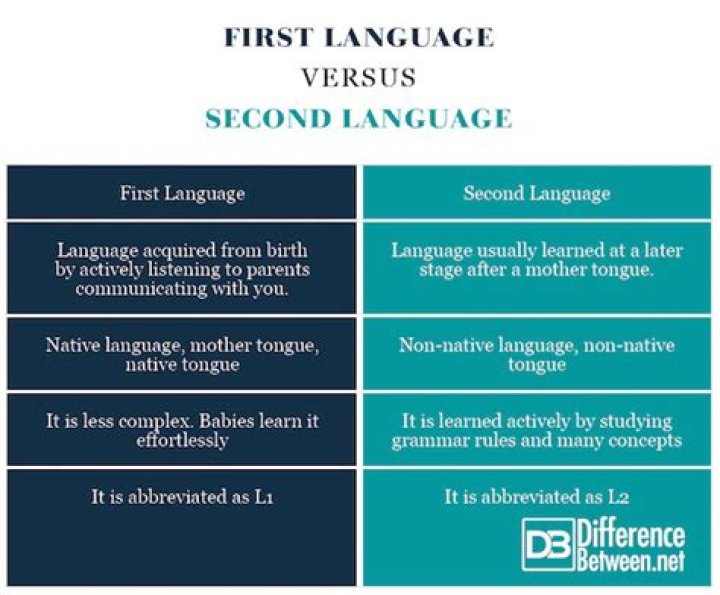 FIRST LANGUAGE
VERSUS
SECOND LANGUAGE

| First Language | Second Language |
|---|---|
| Language acquired from birth by actively listening to parents communicating with you. | Language usually learned at a later stage after a mother tongue. |
| Native language, mother tongue, native tongue | Non-native language, non-native tongue |
| It is less complex. Babies learn it effortlessly | It is learned actively by studying grammar rules and many concepts |
| It is abbreviated as L1 | It is abbreviated as L2 |

DB Difference Between.net